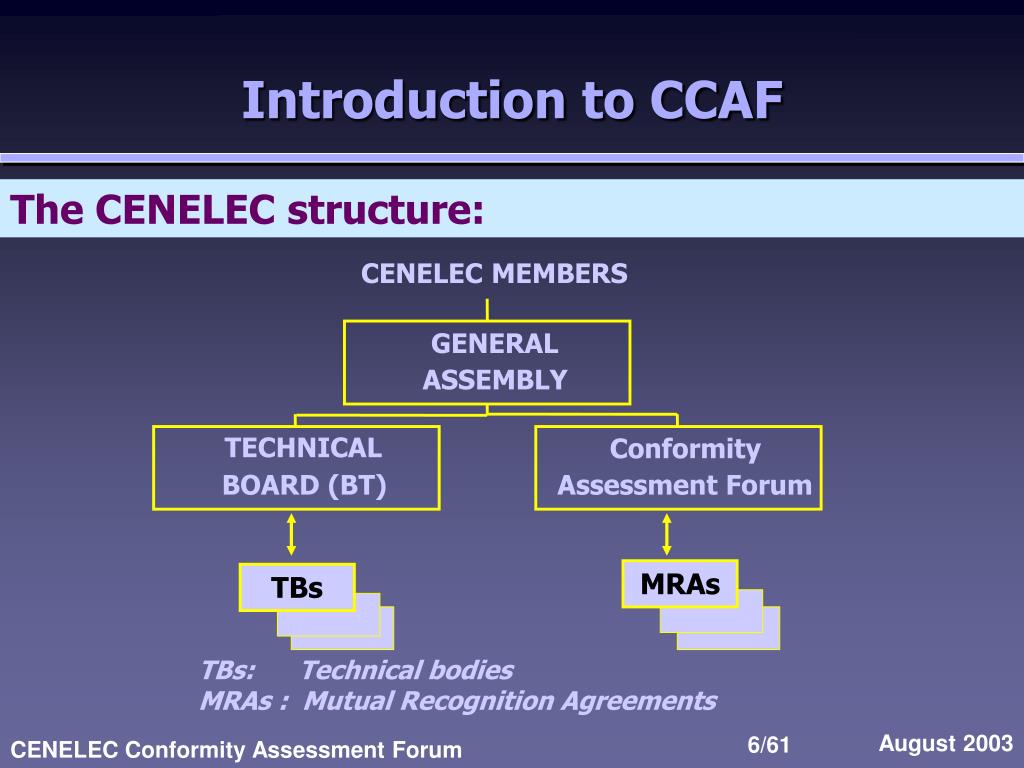 Introduction to CCAF

The CENELEC structure:

CENELEC MEMBERS

GENERAL ASSEMBLY

TECHNICAL BOARD (BT)

Conformity Assessment Forum

TBs

MRAs

TBs: Technical bodies
MRAs : Mutual Recognition Agreements

CENELEC Conformity Assessment Forum

6/61

August 2003